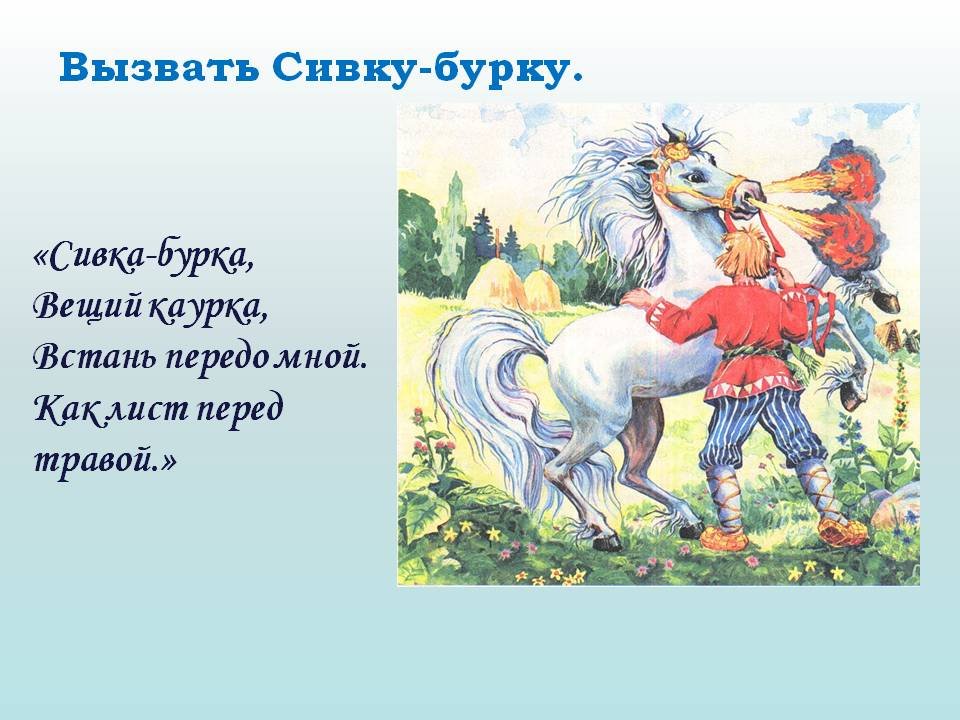 Вызвать Сивку-бурку.

«Сивка-бурка,
Вещий каурка,
Встань передо мной.
Как лист перед травой.»